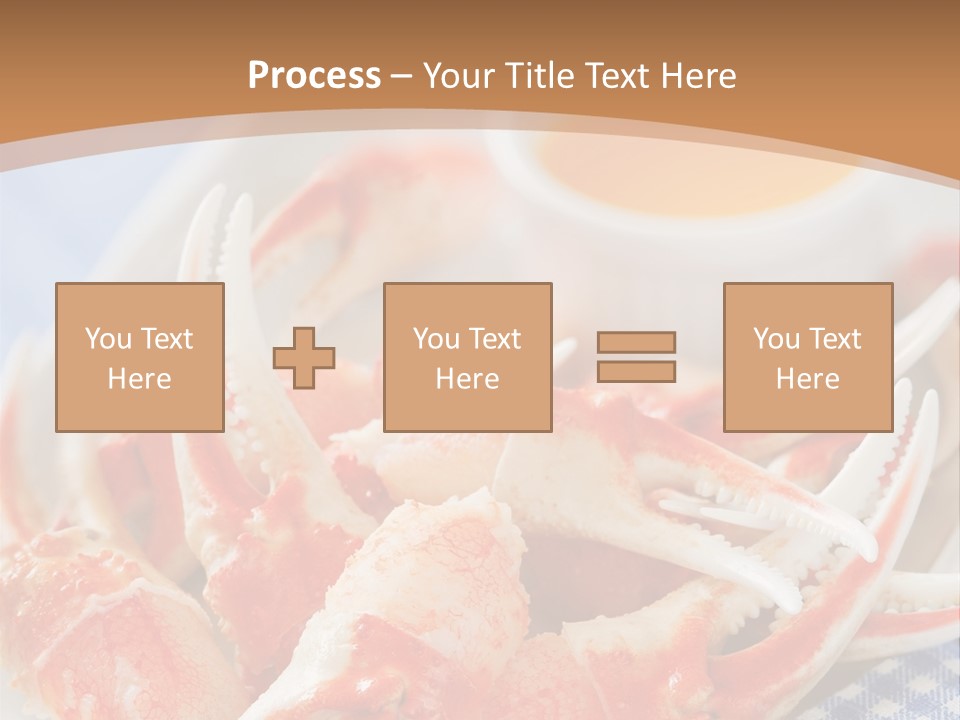 Process – Your Title Text Here

You Text Here

You Text Here

You Text Here